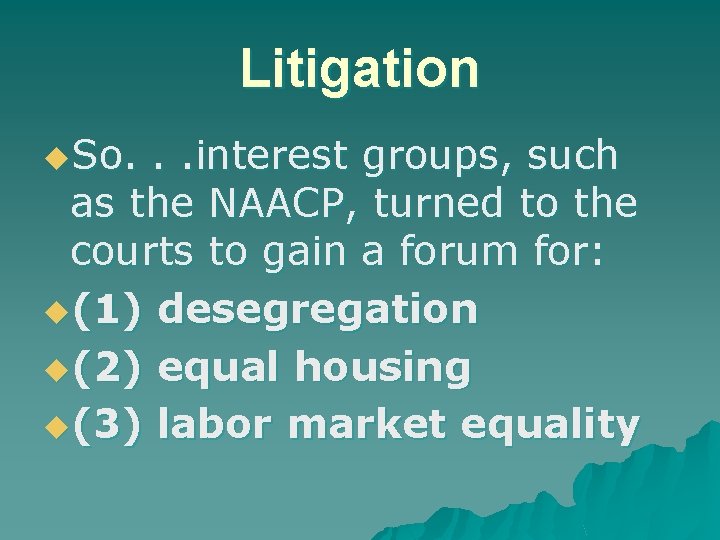 Litigation

So. . .interest groups, such as the NAACP, turned to the courts to gain a forum for:

(1) desegregation

(2) equal housing

(3) labor market equality